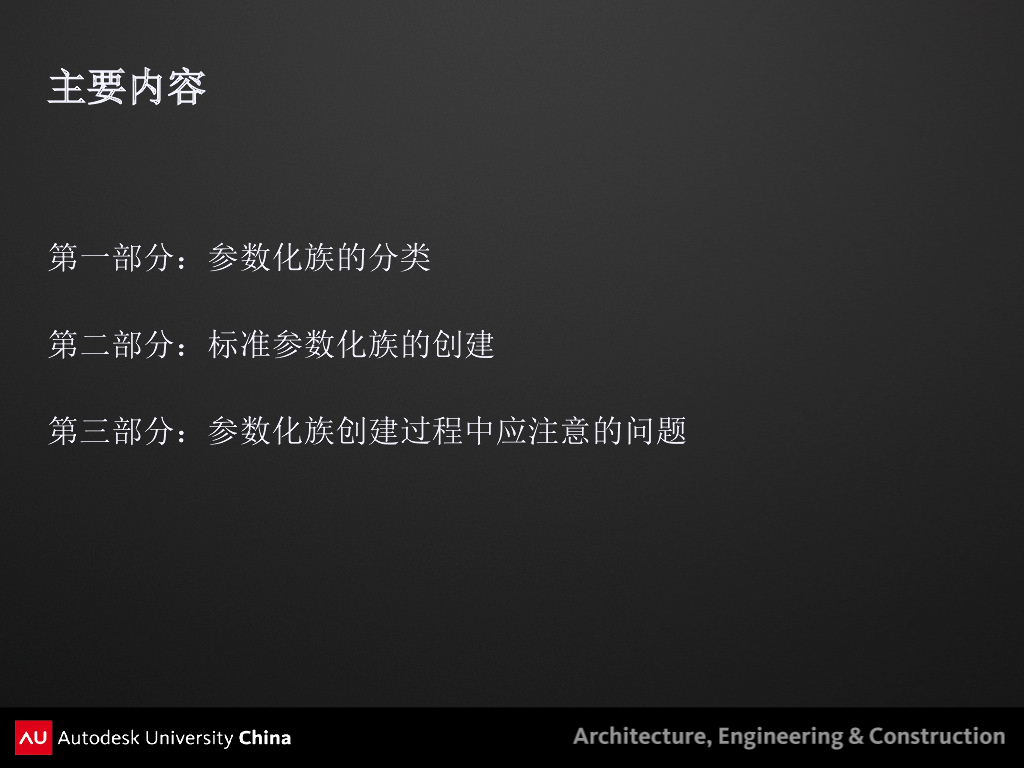 主要内容

第一部分：参数化族的分类

第二部分：标准参数化族的创建

第三部分：参数化族创建过程中应注意的问题

AU Autodesk University China

Architecture, Engineering & Construction